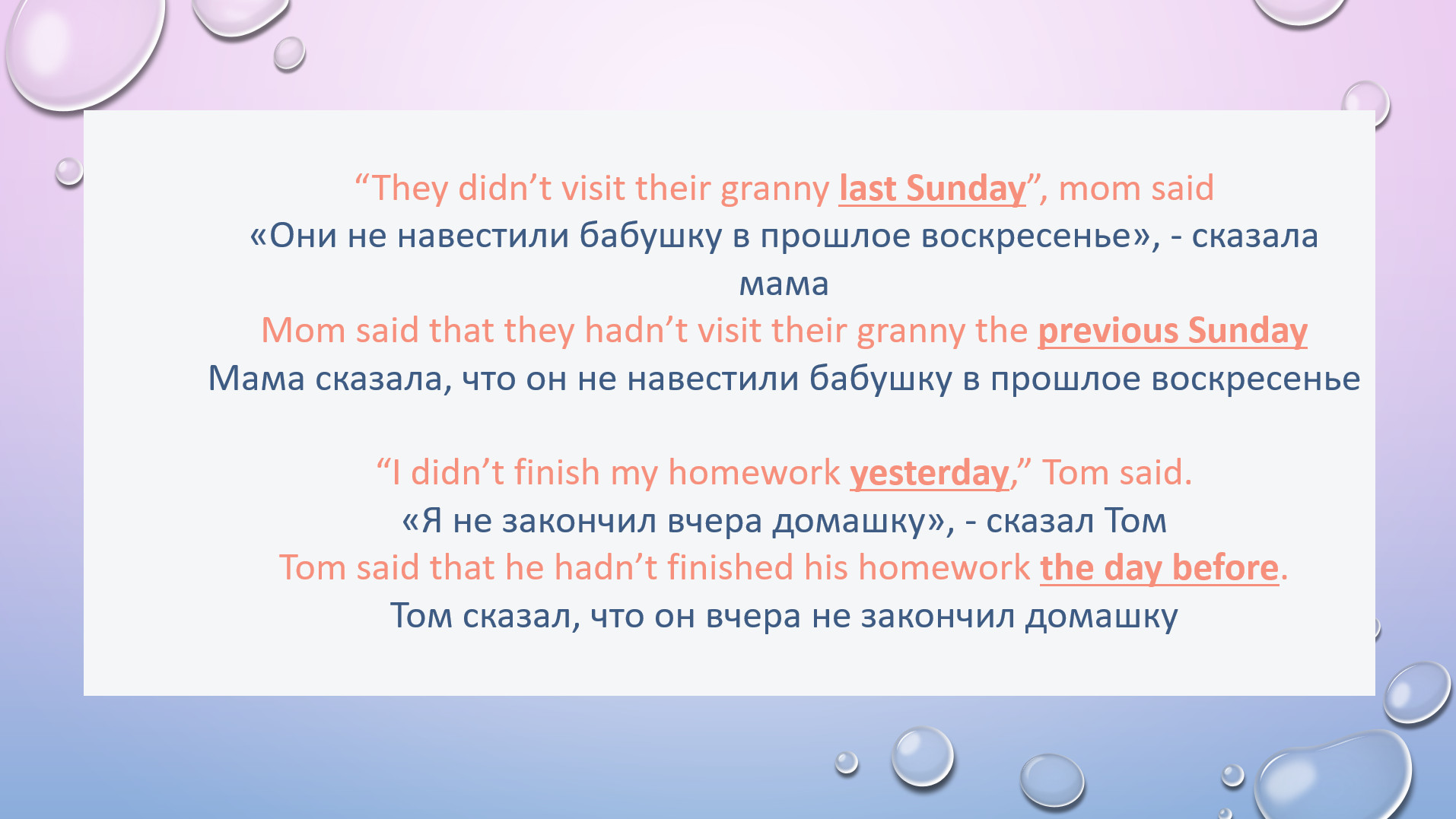 “They didn’t visit their granny last Sunday”, mom said
«Они не навестили бабушку в прошлое воскресенье», - сказала мама
Mom said that they hadn’t visit their granny the previous Sunday
Мама сказала, что он не навестили бабушку в прошлое воскресенье

“I didn’t finish my homework yesterday,” Tom said.
«Я не закончил вчера домашку», - сказал Том
Tom said that he hadn’t finished his homework the day before.
Том сказал, что он вчера не закончил домашку